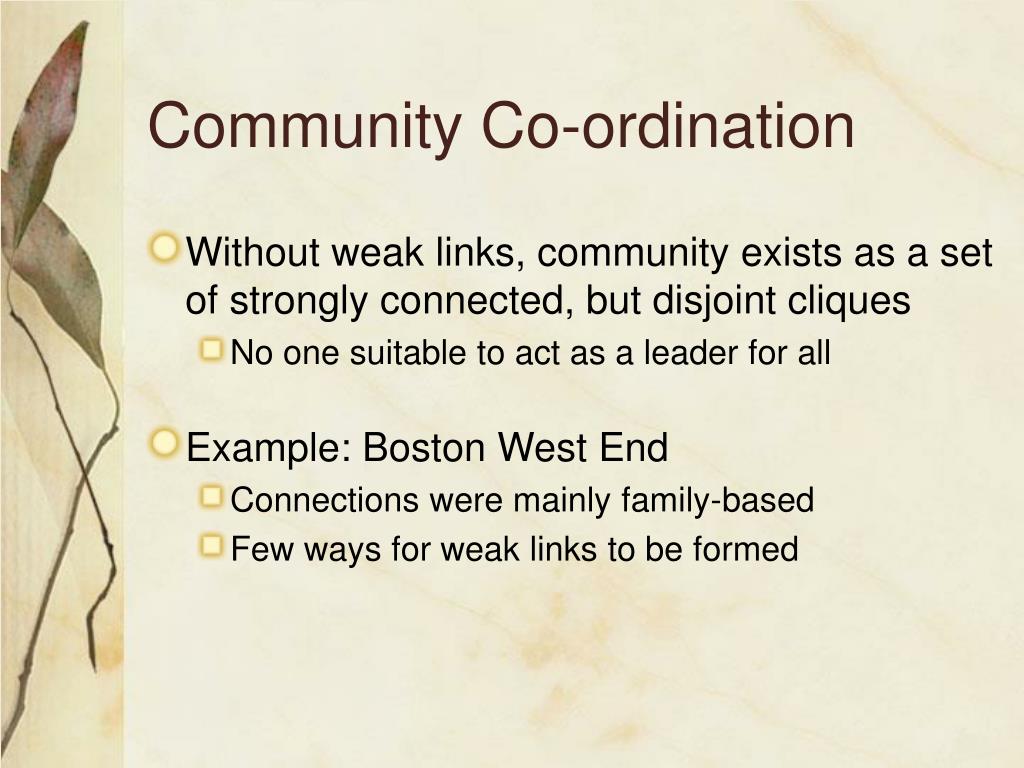 Community Co-ordination

Without weak links, community exists as a set of strongly connected, but disjoint cliques

No one suitable to act as a leader for all

Example: Boston West End

Connections were mainly family-based

Few ways for weak links to be formed